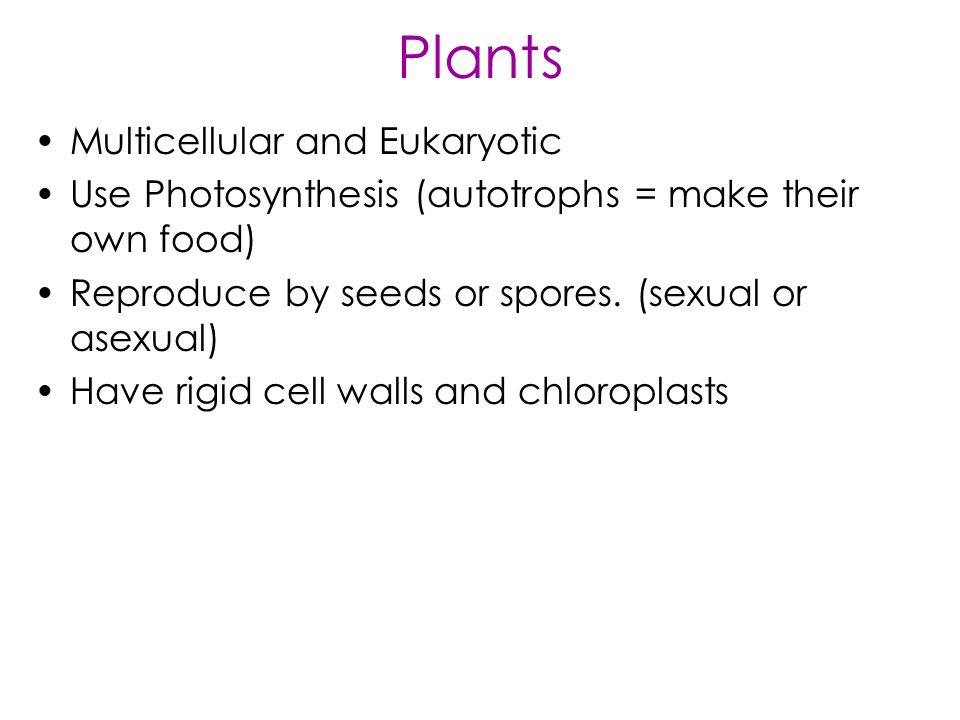 Plants

• Multicellular and Eukaryotic
• Use Photosynthesis (autotrophs = make their own food)
• Reproduce by seeds or spores. (sexual or asexual)
• Have rigid cell walls and chloroplasts